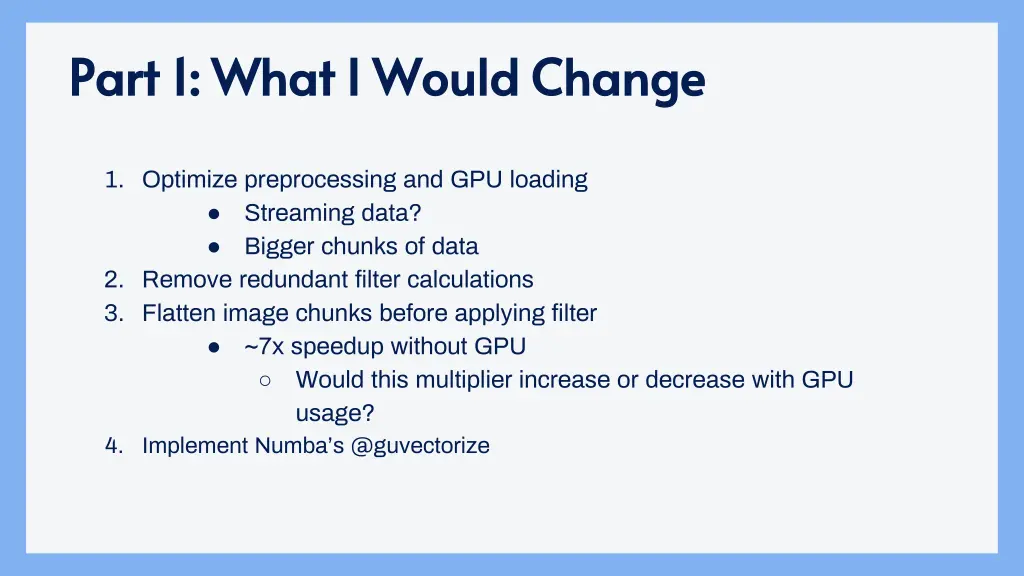 Part I: What I Would Change

1. Optimize preprocessing and GPU loading
   ● Streaming data?
   ● Bigger chunks of data
2. Remove redundant filter calculations
3. Flatten image chunks before applying filter
   ● ~7x speedup without GPU
      ○ Would this multiplier increase or decrease with GPU usage?
4. Implement Numba's @guvectorize